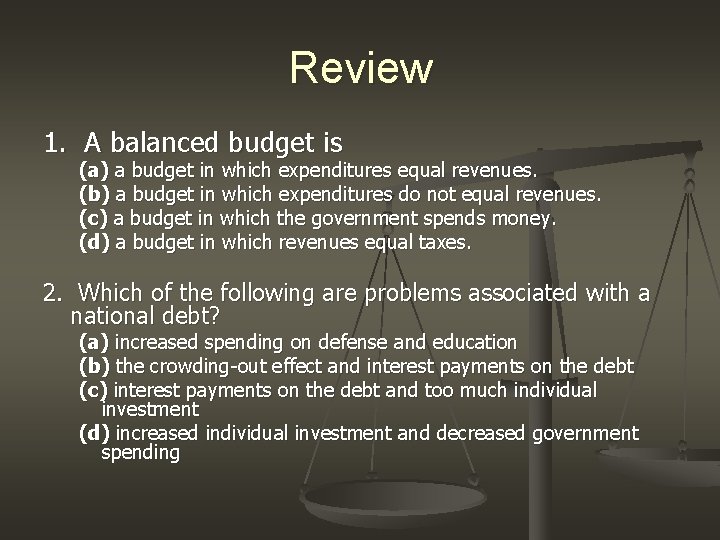 Review

1. A balanced budget is

(a) a budget in which expenditures equal revenues.
(b) a budget in which expenditures do not equal revenues.
(c) a budget in which the government spends money.
(d) a budget in which revenues equal taxes.

2. Which of the following are problems associated with a national debt?

(a) increased spending on defense and education
(b) the crowding-out effect and interest payments on the debt
(c) interest payments on the debt and too much individual investment
(d) increased individual investment and decreased government spending